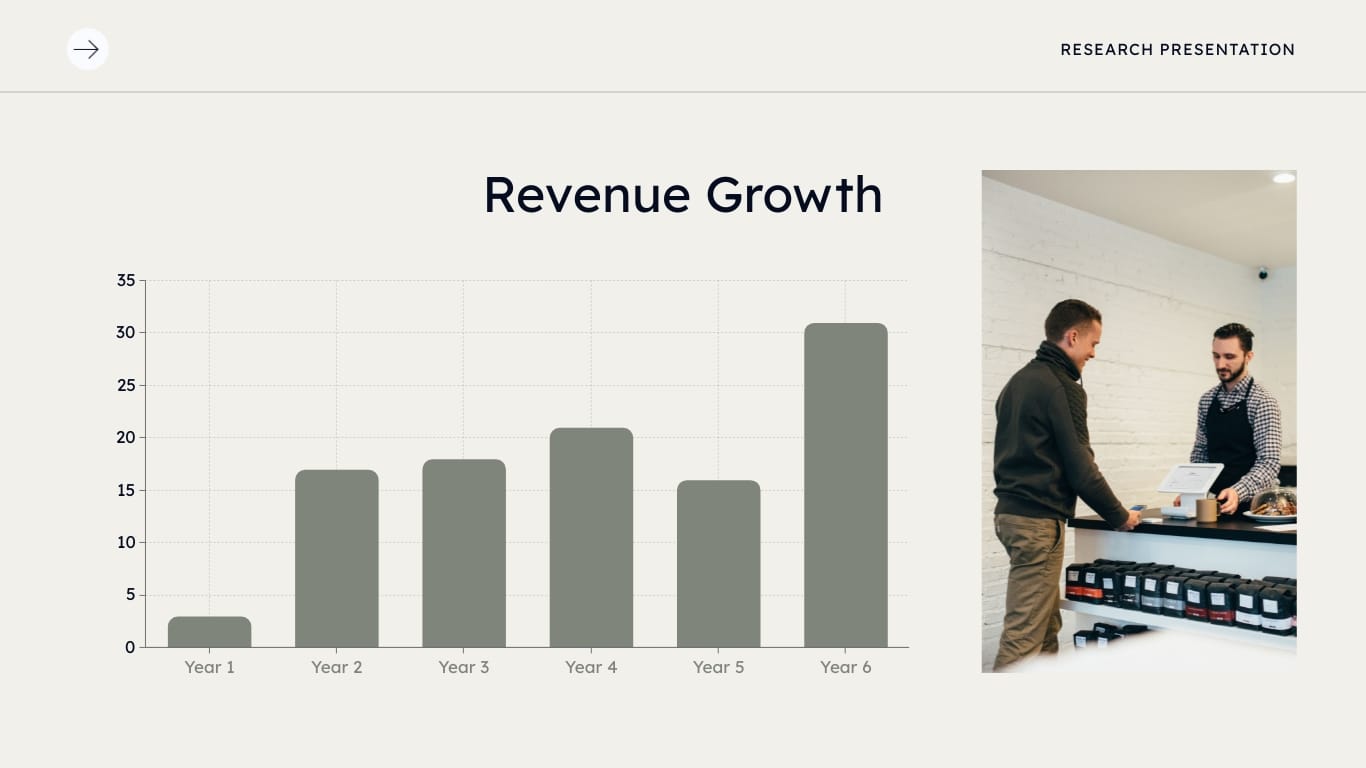 RESEARCH PRESENTATION

Revenue Growth

35
30
25
20
15
10
5
0

Year 1
Year 2
Year 3
Year 4
Year 5
Year 6